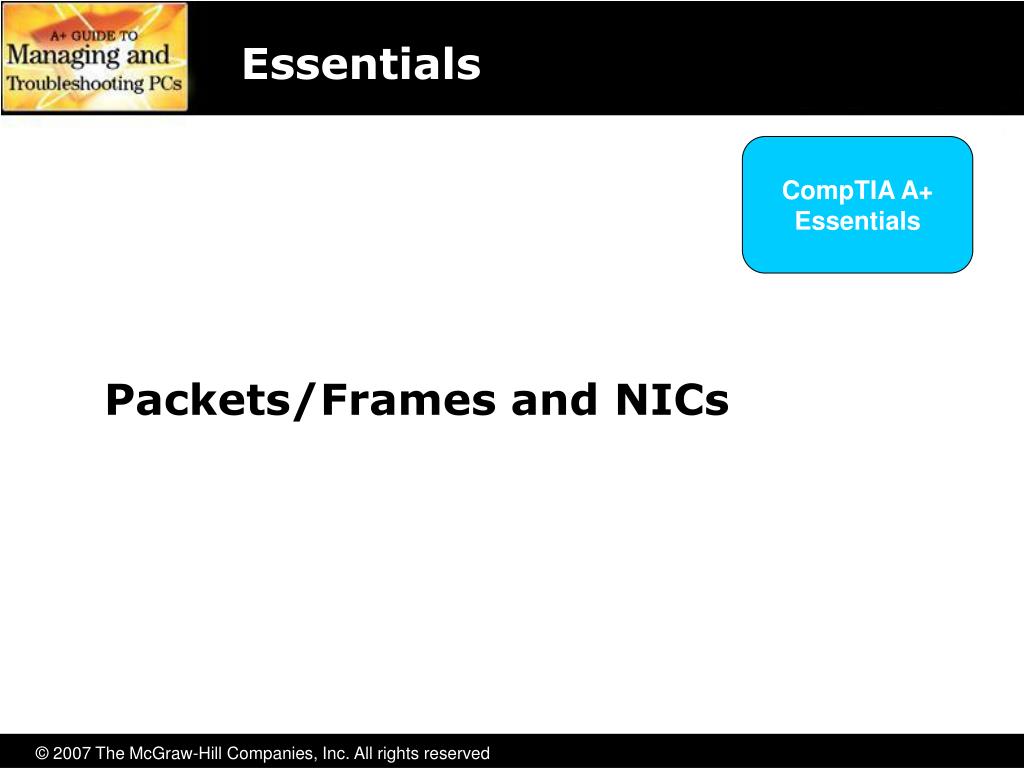 A+ GUIDE TO
Managing and
Troubleshooting PCs

Essentials

CompTIA A+ Essentials

Packets/Frames and NICs

© 2007 The McGraw-Hill Companies, Inc. All rights reserved